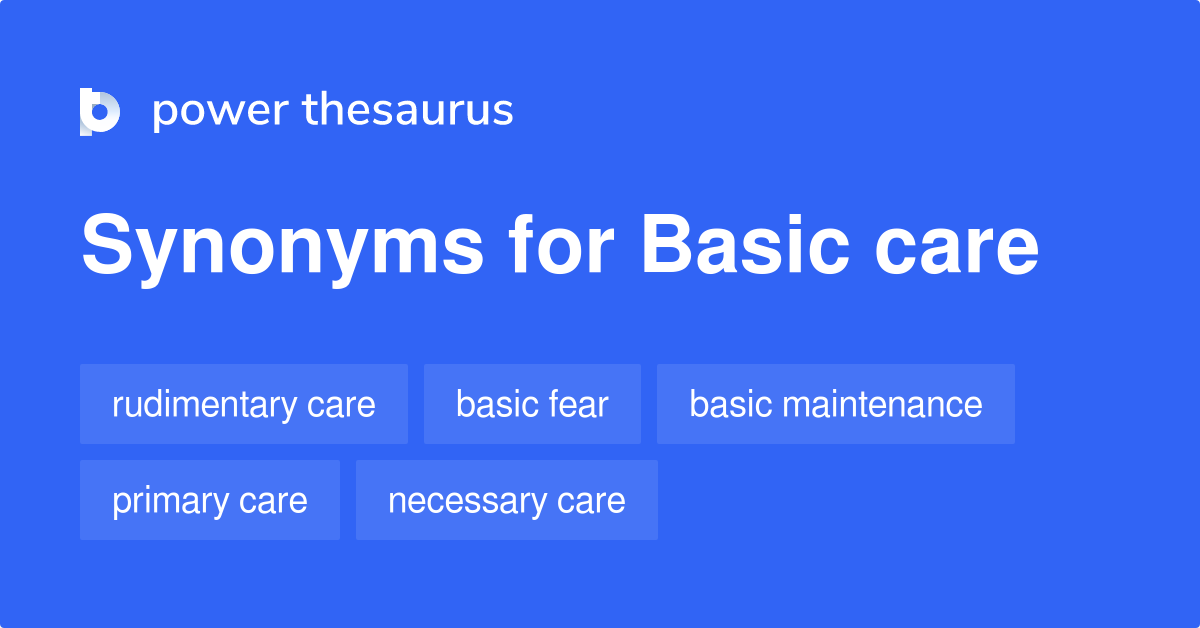 power thesaurus

Synonyms for Basic care

rudimentary care
basic fear
basic maintenance
primary care
necessary care